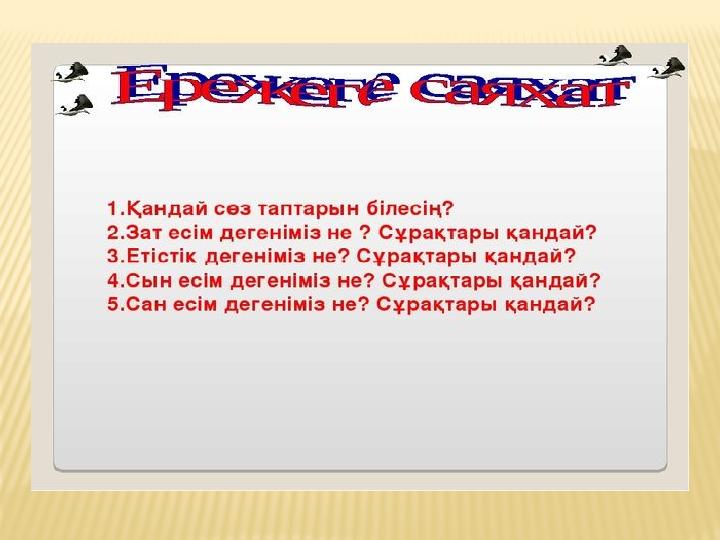 Ережеге саяхат

1.Қандай сөз таптарын білесің?
2.Зат есім дегеніміз не ? Сұрақтары қандай?
3.Етістік дегеніміз не? Сұрақтары қандай?
4.Сын есім дегеніміз не? Сұрақтары қандай?
5.Сан есім дегеніміз не? Сұрақтары қандай?